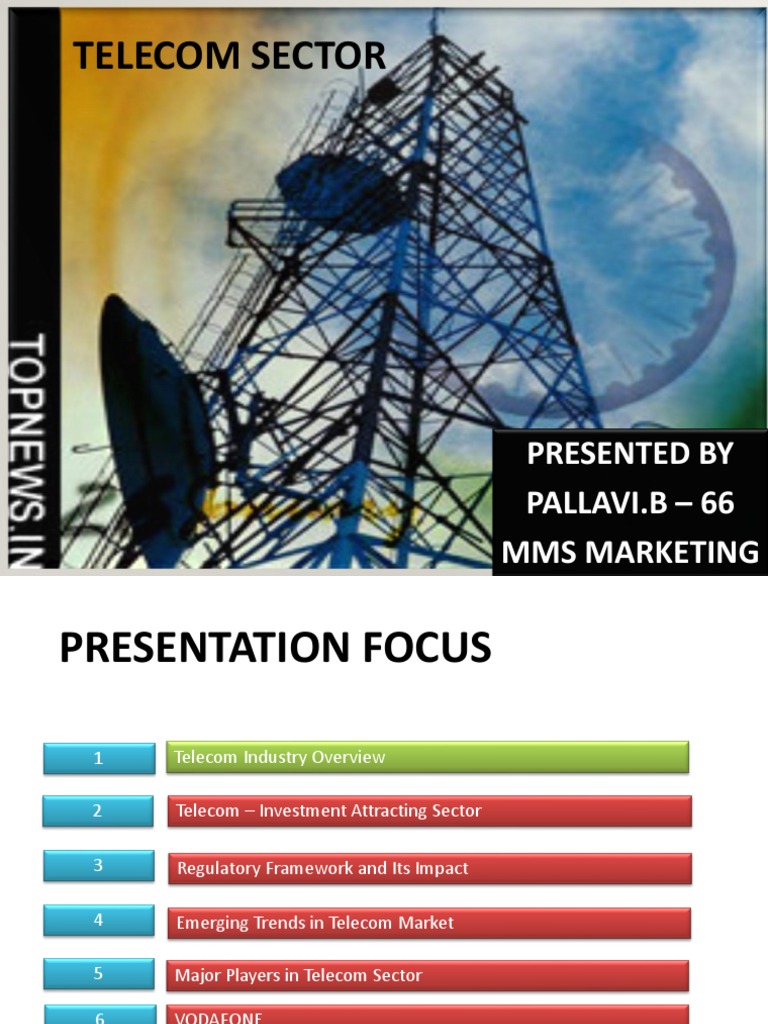 TELECOM SECTOR

TOPNEWS.IN

PRESENTED BY
PALLAVI.B – 66
MMS MARKETING

PRESENTATION FOCUS

1 Telecom Industry Overview

2 Telecom – Investment Attracting Sector

3 Regulatory Framework and Its Impact

4 Emerging Trends in Telecom Market

5 Major Players in Telecom Sector

6 VODAFONE